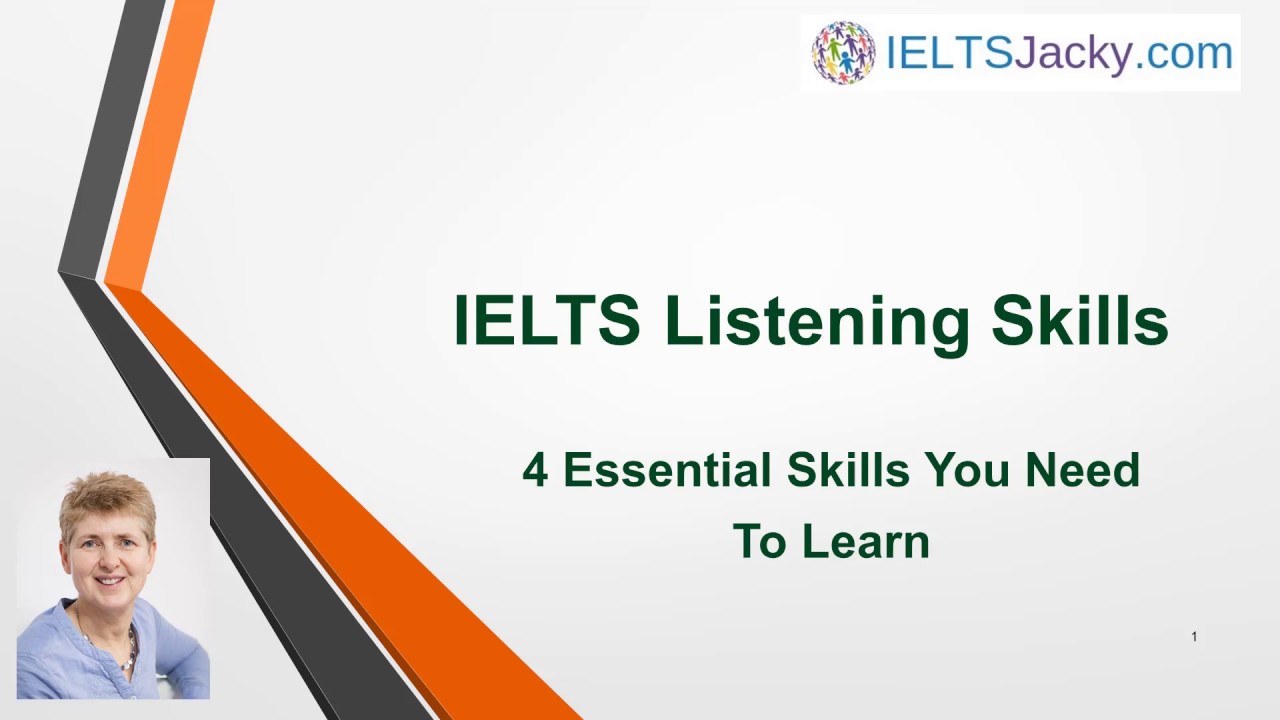 IELTSJacky.com

IELTS Listening Skills

4 Essential Skills You Need To Learn

1